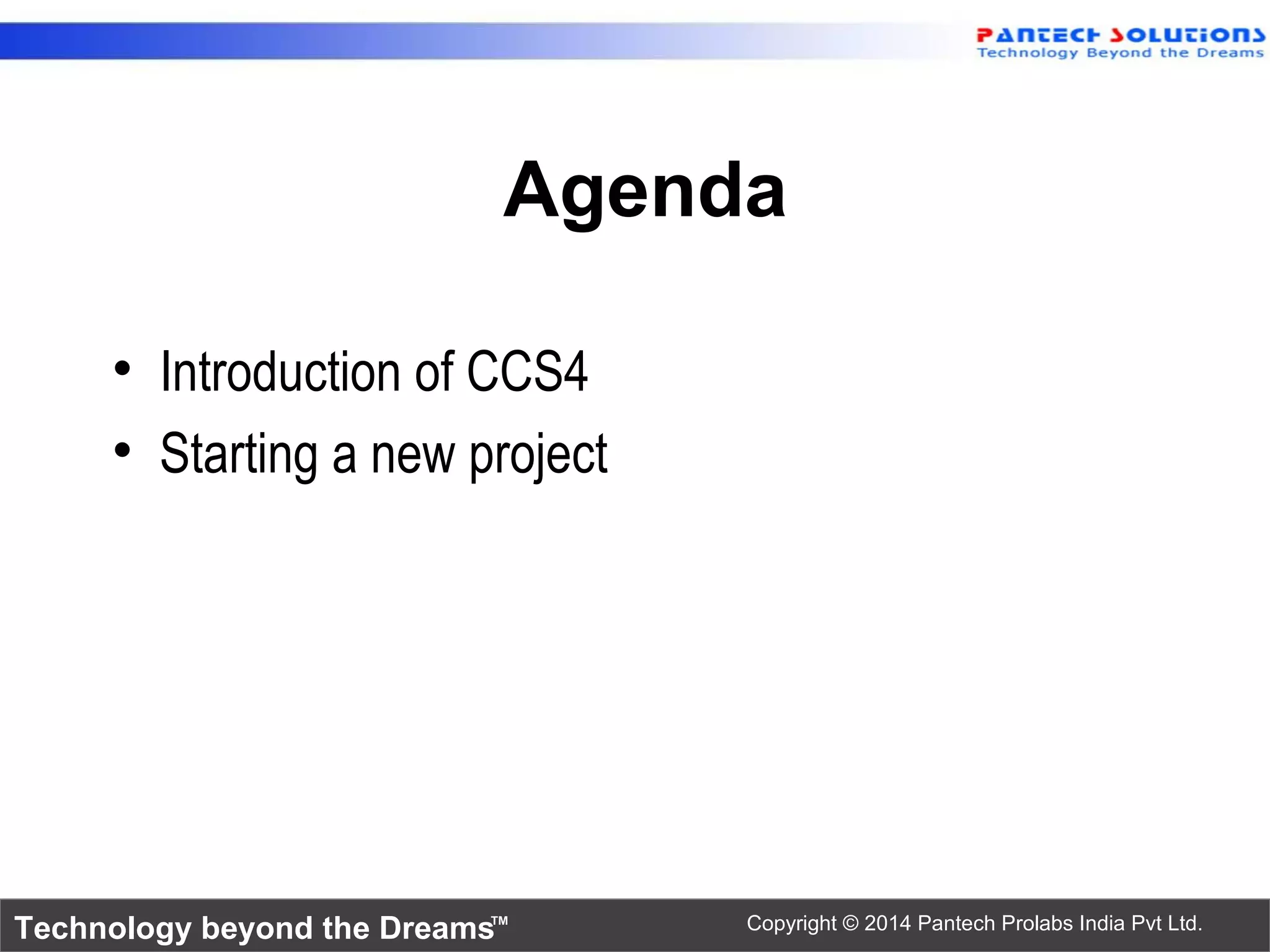 PANTECH SOLUTIONS
Technology Beyond the Dreams

Agenda

• Introduction of CCS4
• Starting a new project

Technology beyond the Dreams™

Copyright © 2014 Pantech Prolabs India Pvt Ltd.